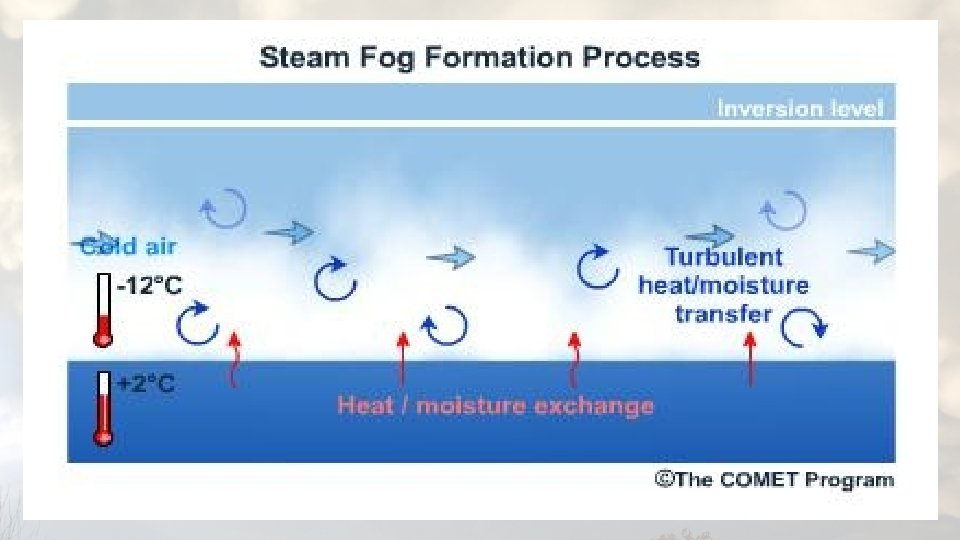 Steam Fog Formation Process

Inversion level

Cold air

-12°C

Turbulent heat/moisture transfer

+2°C

Heat / moisture exchange

©The COMET Program